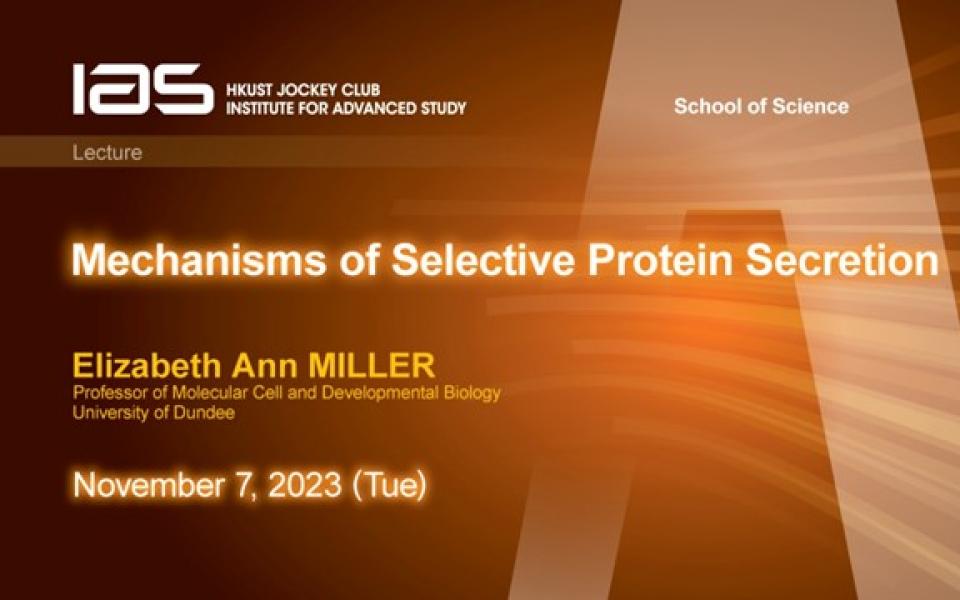 IAS HKUST JOCKEY CLUB INSTITUTE FOR ADVANCED STUDY

School of Science

Lecture

Mechanisms of Selective Protein Secretion

Elizabeth Ann MILLER
Professor of Molecular Cell and Developmental Biology
University of Dundee

November 7, 2023 (Tue)